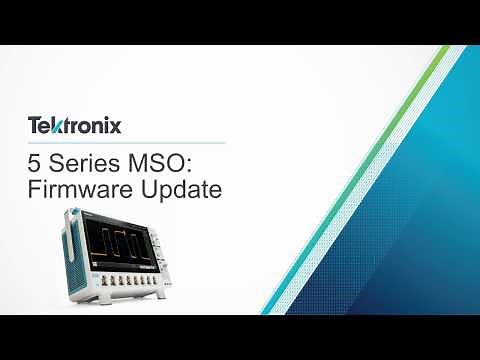 Tektronix

5 Series MSO:
Firmware Update